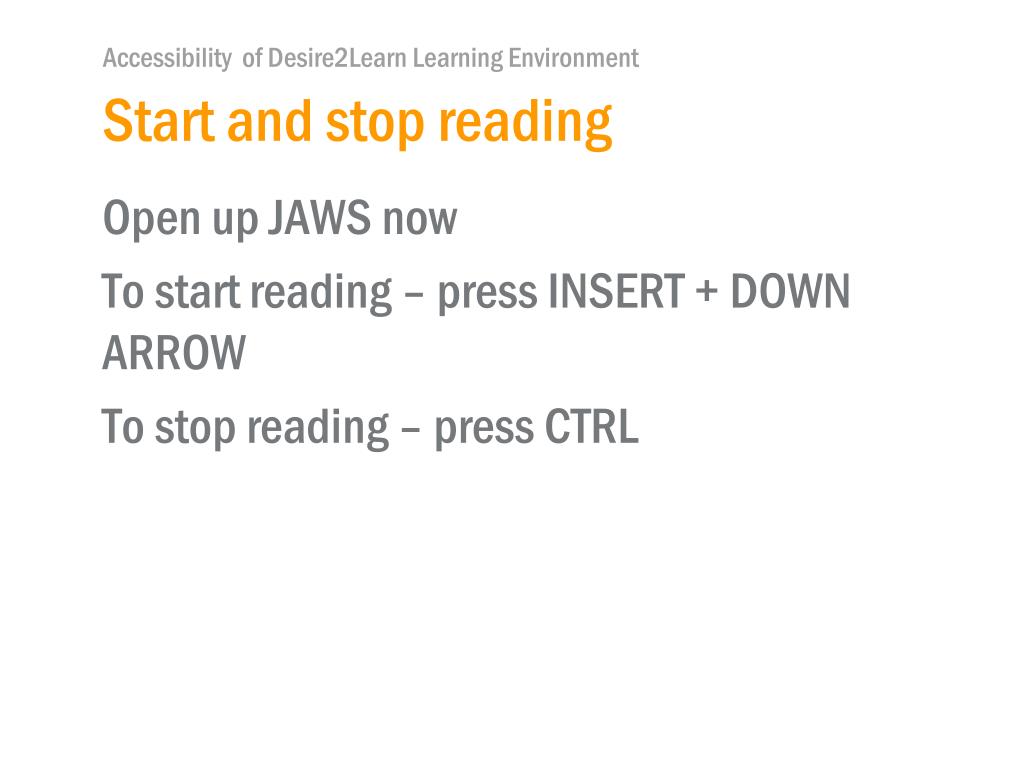 Accessibility of Desire2Learn Learning Environment

Start and stop reading

Open up JAWS now

To start reading – press INSERT + DOWN ARROW

To stop reading – press CTRL